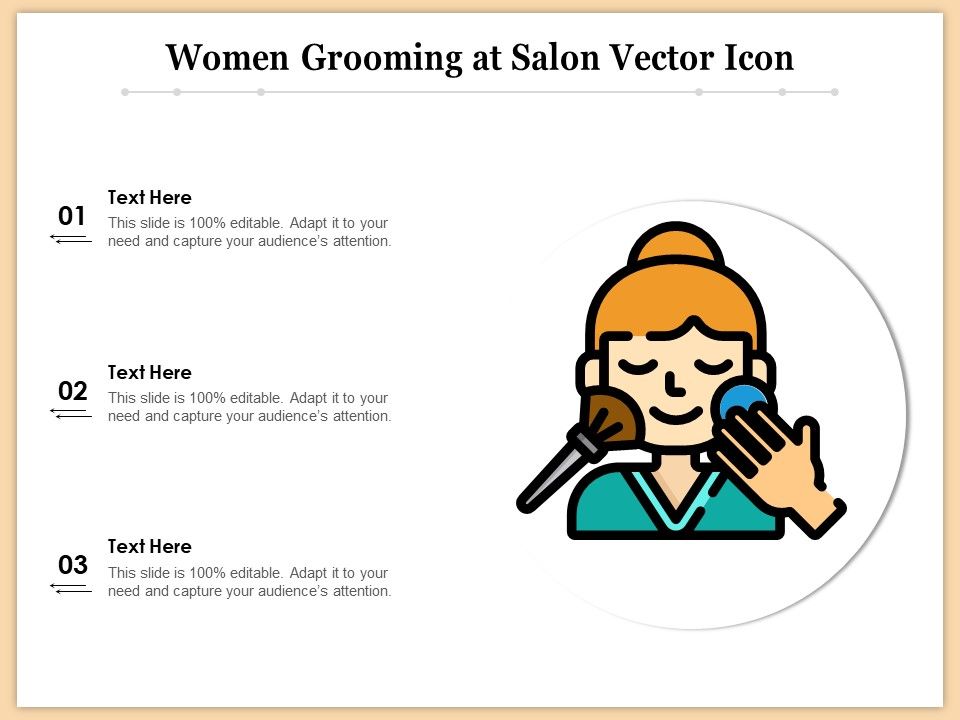 Women Grooming at Salon Vector Icon

01

Text Here

This slide is 100% editable. Adapt it to your need and capture your audience's attention.

02

Text Here

This slide is 100% editable. Adapt it to your need and capture your audience's attention.

03

Text Here

This slide is 100% editable. Adapt it to your need and capture your audience's attention.